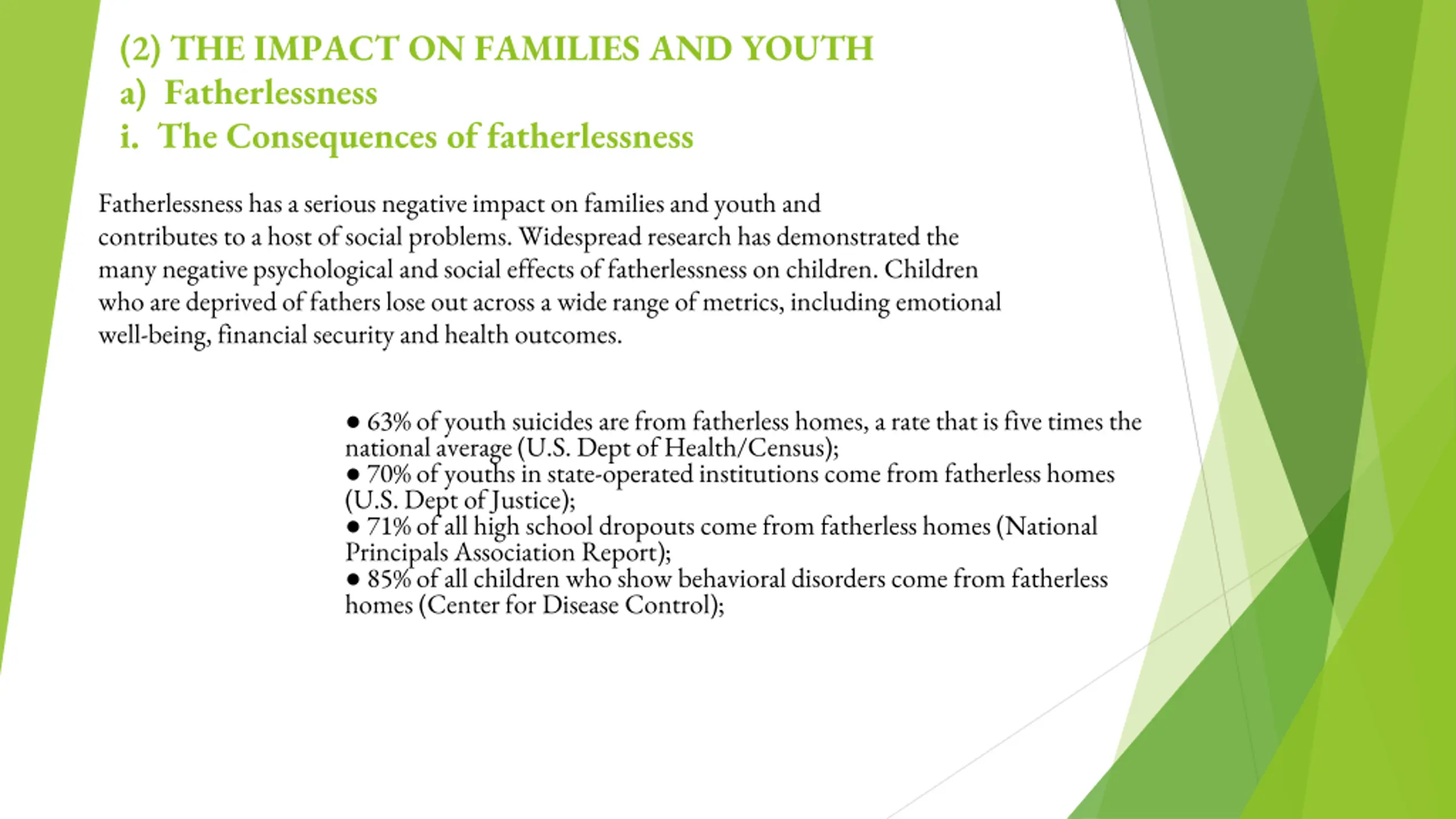 (2) THE IMPACT ON FAMILIES AND YOUTH
a) Fatherlessness
i. The Consequences of fatherlessness

Fatherlessness has a serious negative impact on families and youth and contributes to a host of social problems. Widespread research has demonstrated the many negative psychological and social effects of fatherlessness on children. Children who are deprived of fathers lose out across a wide range of metrics, including emotional well-being, financial security and health outcomes.

● 63% of youth suicides are from fatherless homes, a rate that is five times the national average (U.S. Dept of Health/Census);
● 70% of youths in state-operated institutions come from fatherless homes (U.S. Dept of Justice);
● 71% of all high school dropouts come from fatherless homes (National Principals Association Report);
● 85% of all children who show behavioral disorders come from fatherless homes (Center for Disease Control);